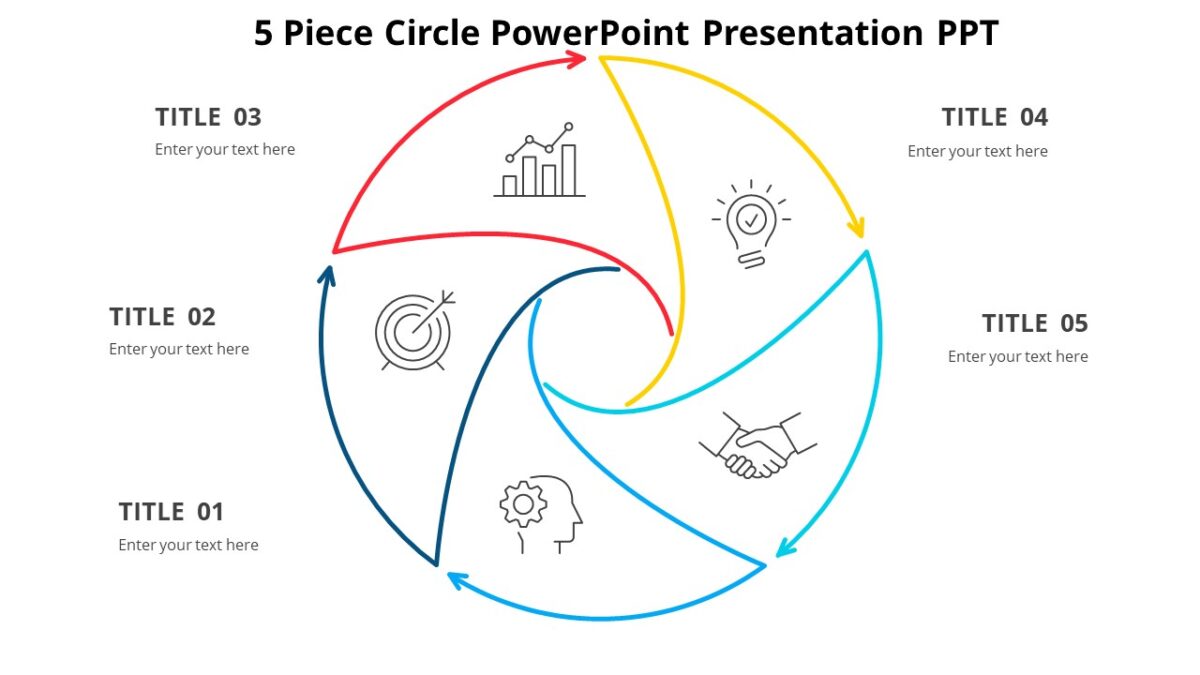 5 Piece Circle PowerPoint Presentation PPT

TITLE 03
Enter your text here

TITLE 04
Enter your text here

TITLE 02
Enter your text here

TITLE 05
Enter your text here

TITLE 01
Enter your text here